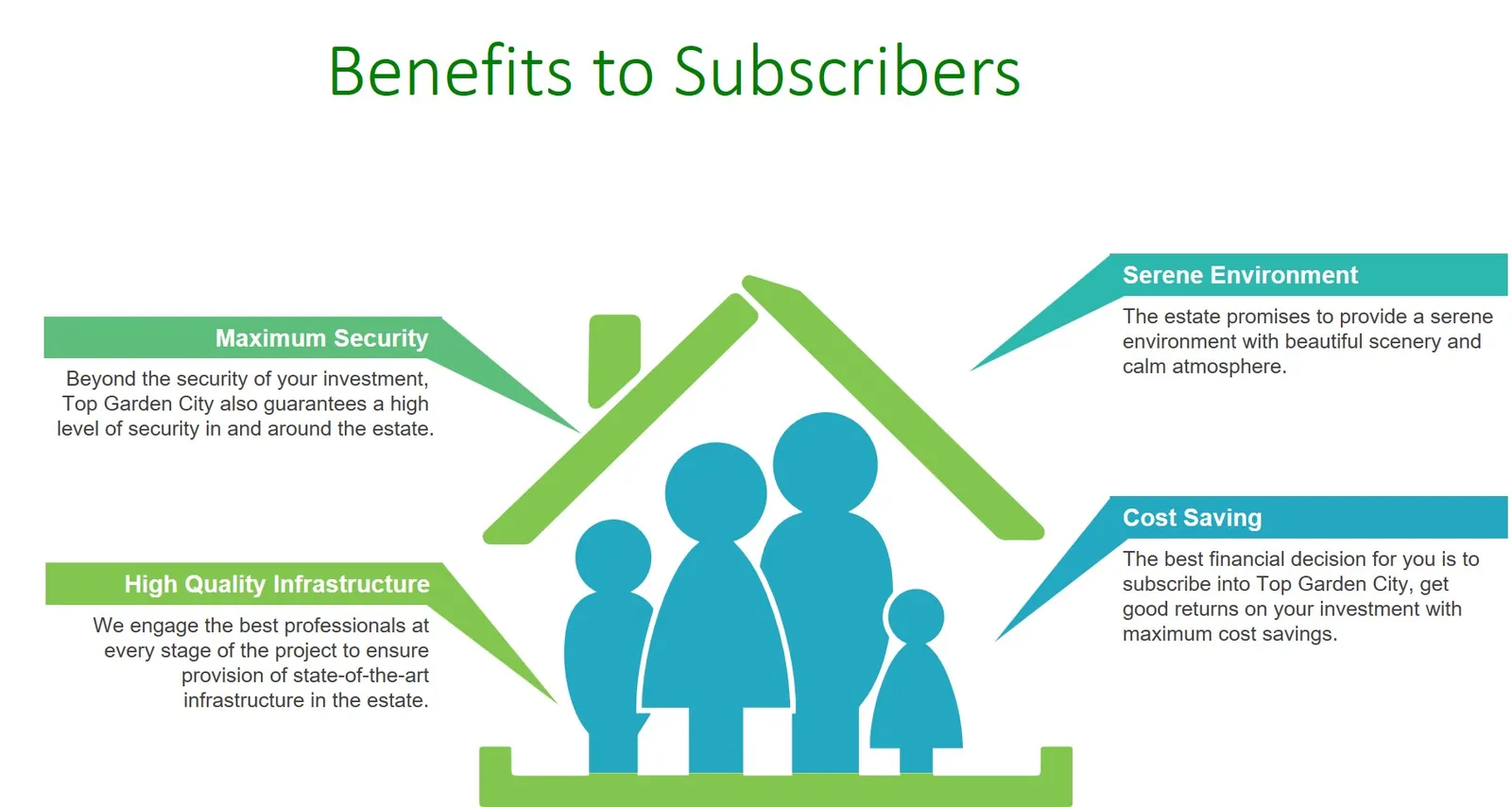 Benefits to Subscribers

Maximum Security

Beyond the security of your investment, Top Garden City also guarantees a high level of security in and around the estate.

High Quality Infrastructure

We engage the best professionals at every stage of the project to ensure provision of state-of-the-art infrastructure in the estate.

Serene Environment

The estate promises to provide a serene environment with beautiful scenery and calm atmosphere.

Cost Saving

The best financial decision for you is to subscribe into Top Garden City, get good returns on your investment with maximum cost savings.